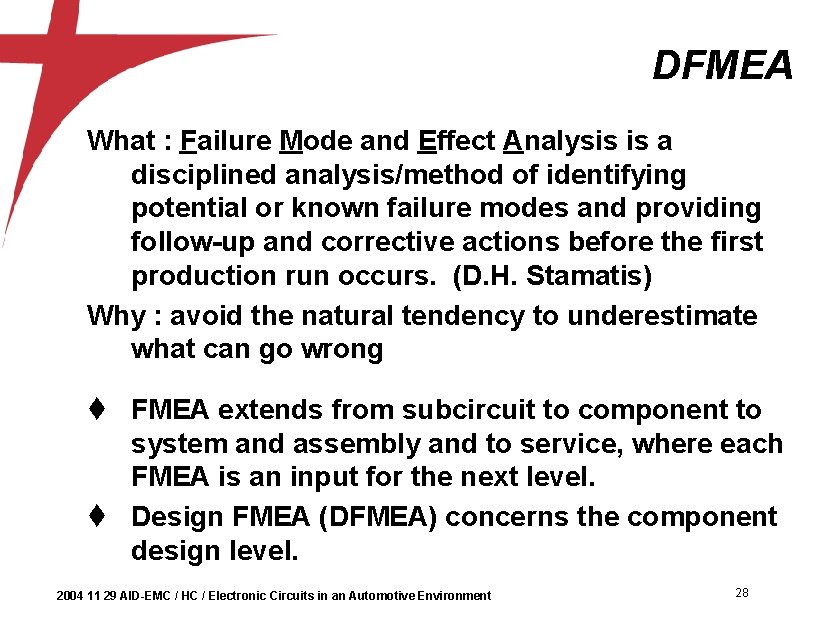 DFMEA

What : Failure Mode and Effect Analysis is a disciplined analysis/method of identifying potential or known failure modes and providing follow-up and corrective actions before the first production run occurs. (D.H. Stamatis)

Why : avoid the natural tendency to underestimate what can go wrong

♦ FMEA extends from subcircuit to component to system and assembly and to service, where each FMEA is an input for the next level.

♦ Design FMEA (DFMEA) concerns the component design level.

2004 11 29 AID-EMC / HC / Electronic Circuits in an Automotive Environment

28